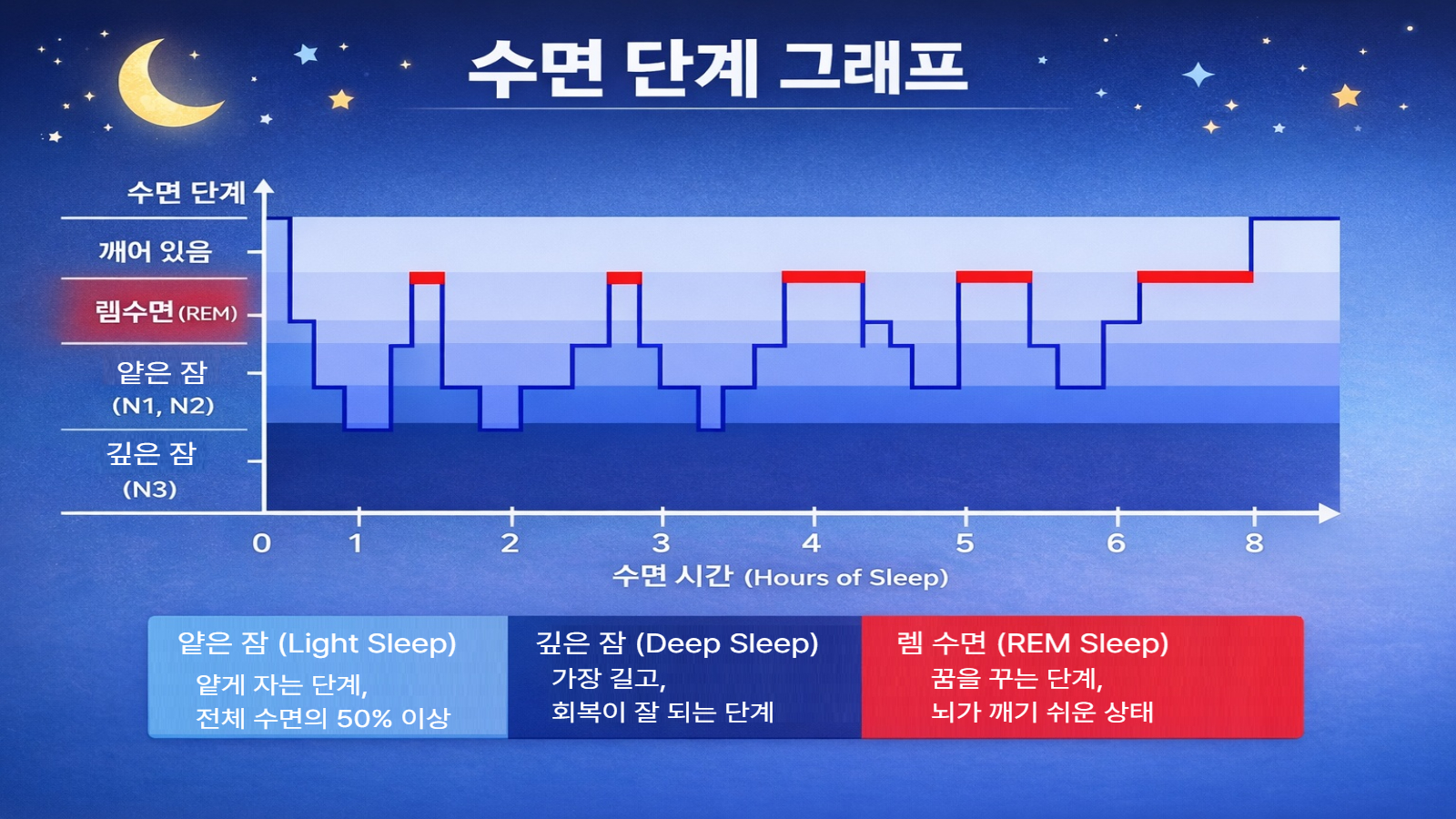 수면 단계 그래프

수면 단계

깨어 있음

렘수면 (REM)

얕은 잠
(N1, N2)

깊은 잠
(N3)

0 1 2 3 4 5 6 8

수면 시간 (Hours of Sleep)

얕은 잠 (Light Sleep)
얕게 자는 단계,
전체 수면의 50% 이상

깊은 잠 (Deep Sleep)
가장 길고,
회복이 잘 되는 단계

렘 수면 (REM Sleep)
꿈을 꾸는 단계,
뇌가 깨기 쉬운 상태